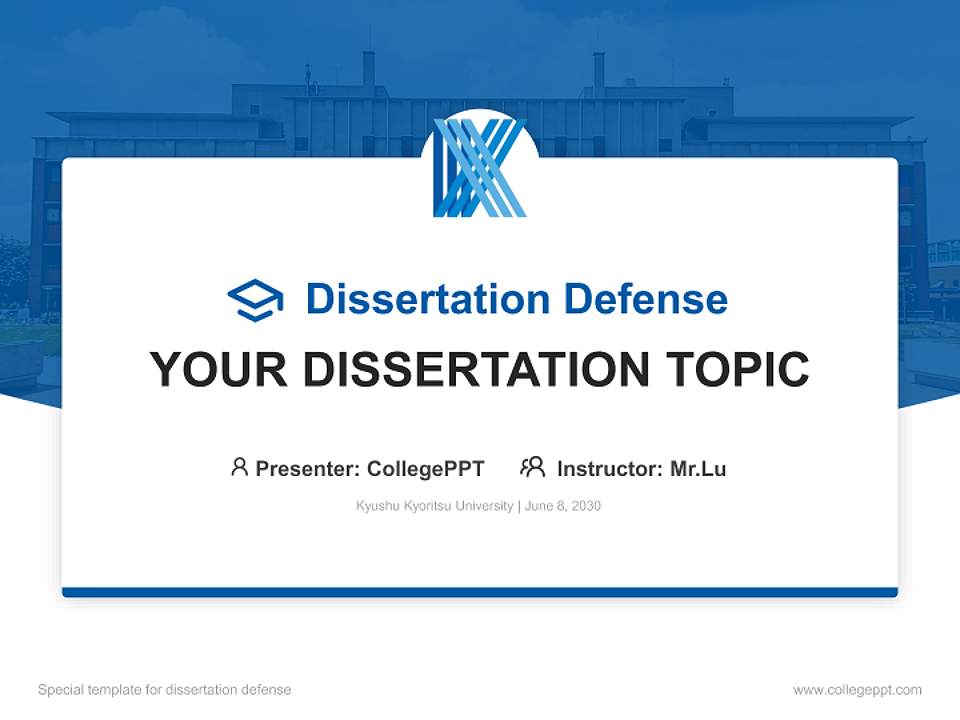 Dissertation Defense

YOUR DISSERTATION TOPIC

Presenter: CollegePPT Instructor: Mr.Lu

Kyushu Kyoritsu University | June 8, 2030

Special template for dissertation defense

www.collegeppt.com